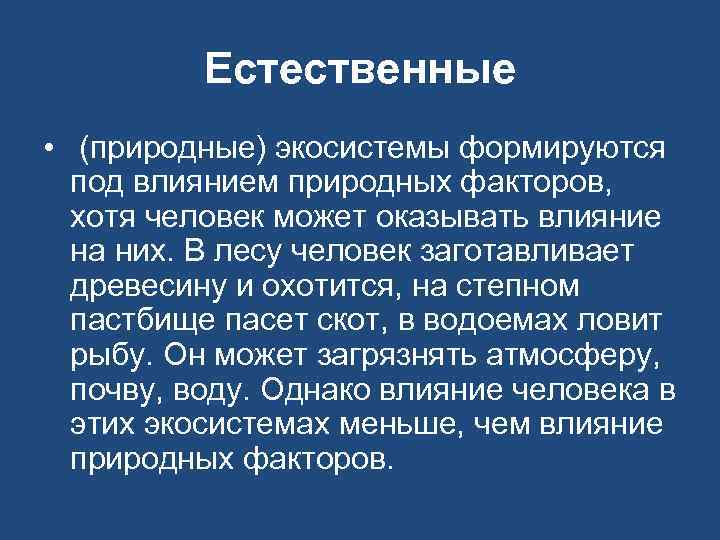 Естественные

• (природные) экосистемы формируются под влиянием природных факторов, хотя человек может оказывать влияние на них. В лесу человек заготавливает древесину и охотится, на степном пастбище пасет скот, в водоемах ловит рыбу. Он может загрязнять атмосферу, почву, воду. Однако влияние человека в этих экосистемах меньше, чем влияние природных факторов.